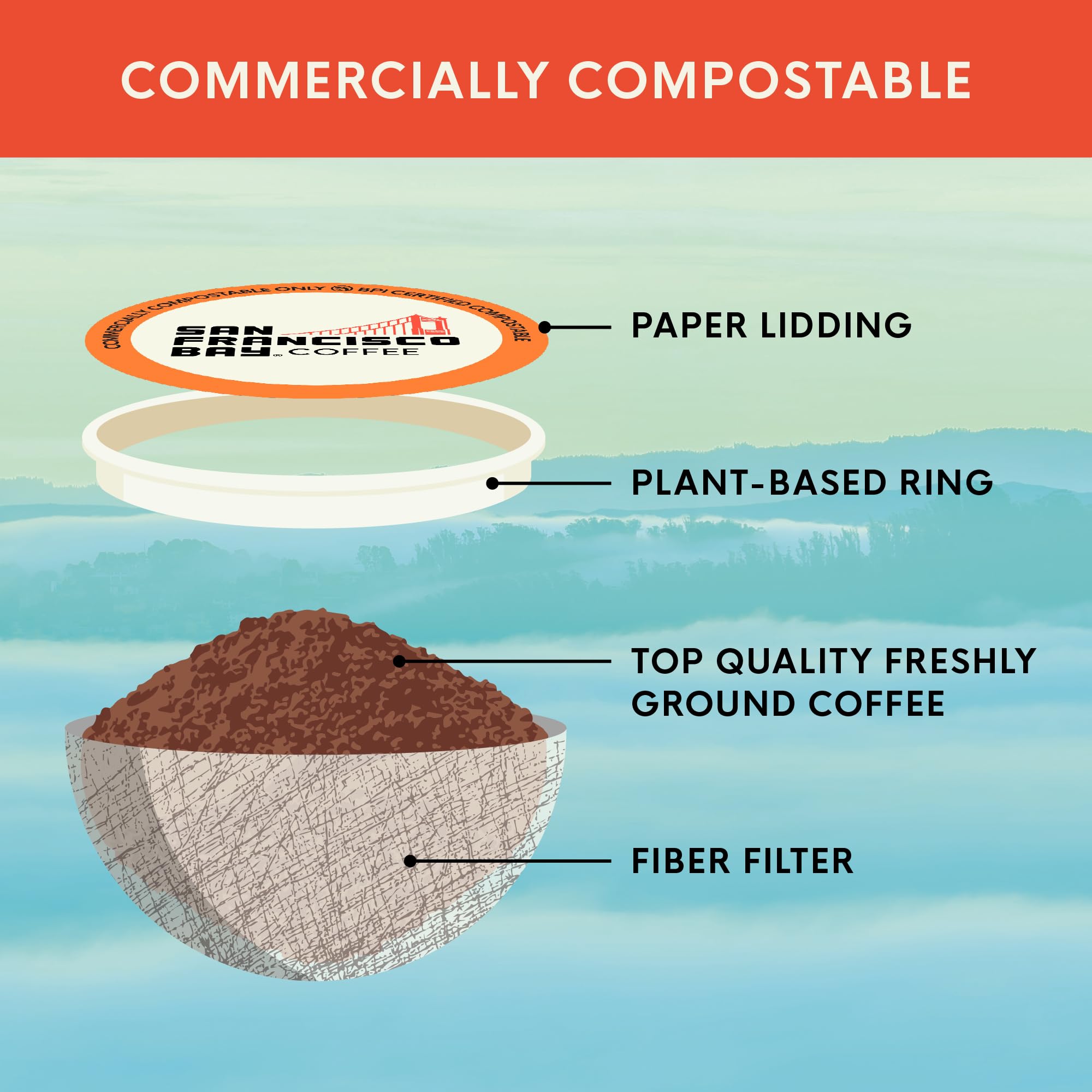 COMMERCIALLY COMPOSTABLE

COMMERCIALLY COMPOSTABLE ONLY BPI CERTIFIED COMPOSTABLE

SAN FRANCISCO BAY COFFEE

PAPER LIDDING

PLANT-BASED RING

TOP QUALITY FRESHLY GROUND COFFEE

FIBER FILTER